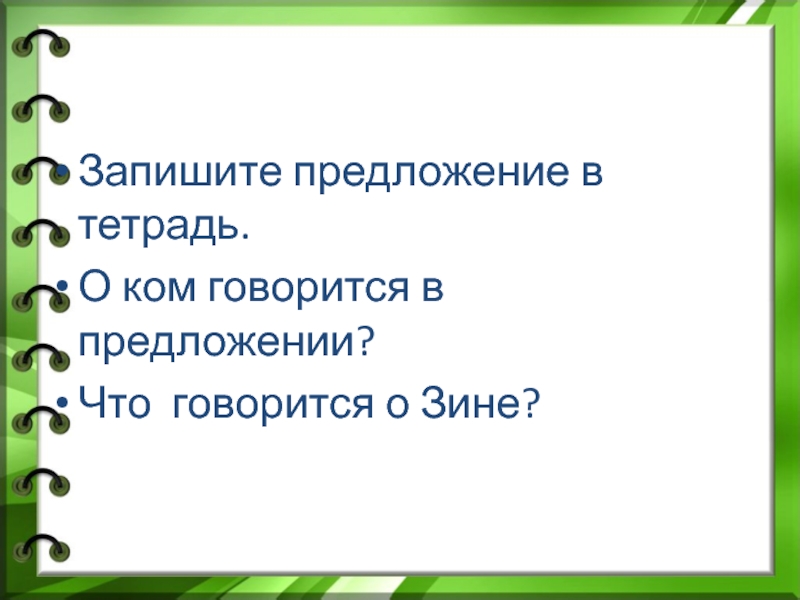 • Запишите предложение в тетрадь.

• О ком говорится в предложении?

• Что говорится о Зине?